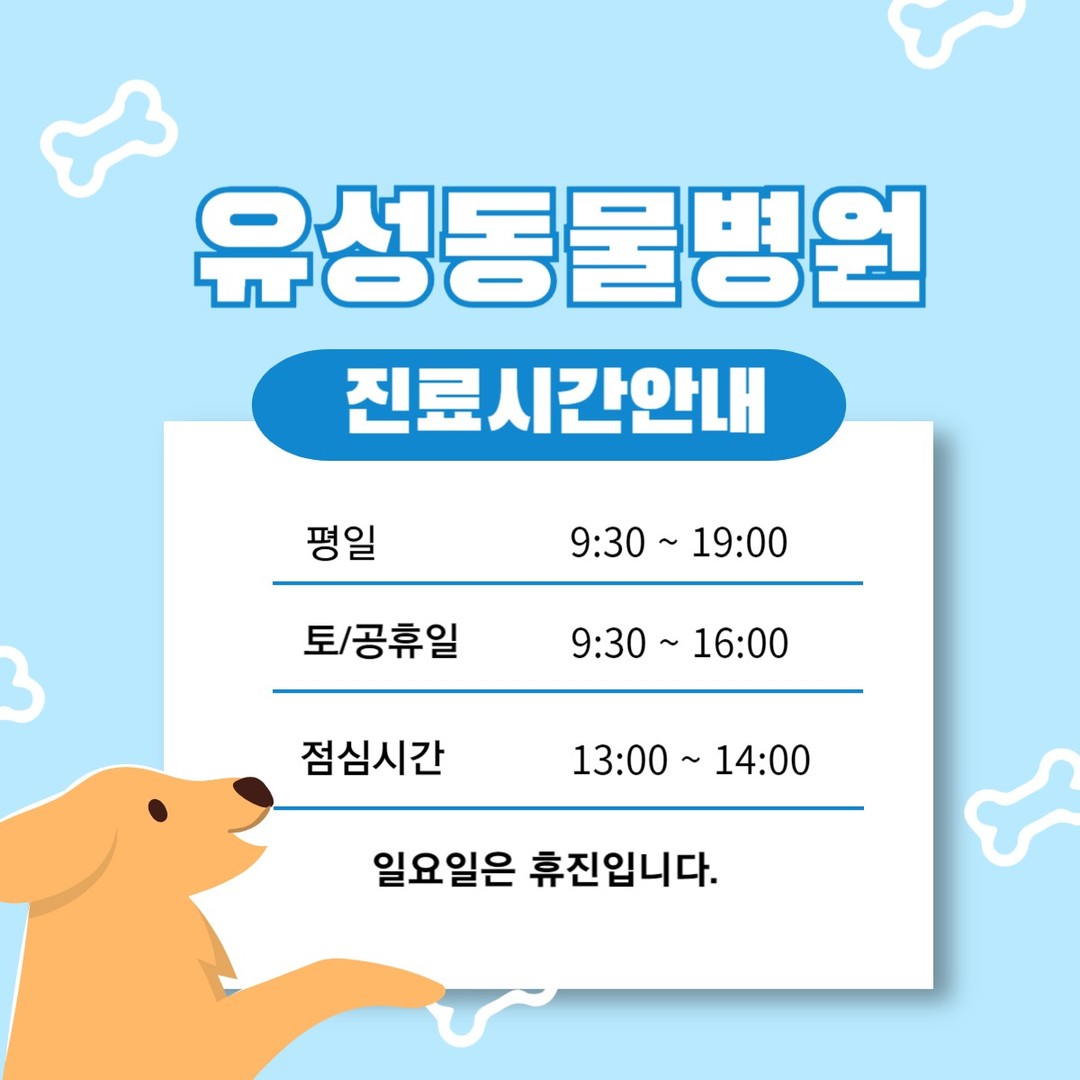 유성동물병원

진료시간안내

| 평일 | 9:30 ~ 19:00 |
|---|---|
| 토/공휴일 | 9:30 ~ 16:00 |
| 점심시간 | 13:00 ~ 14:00 |

일요일은 휴진입니다.